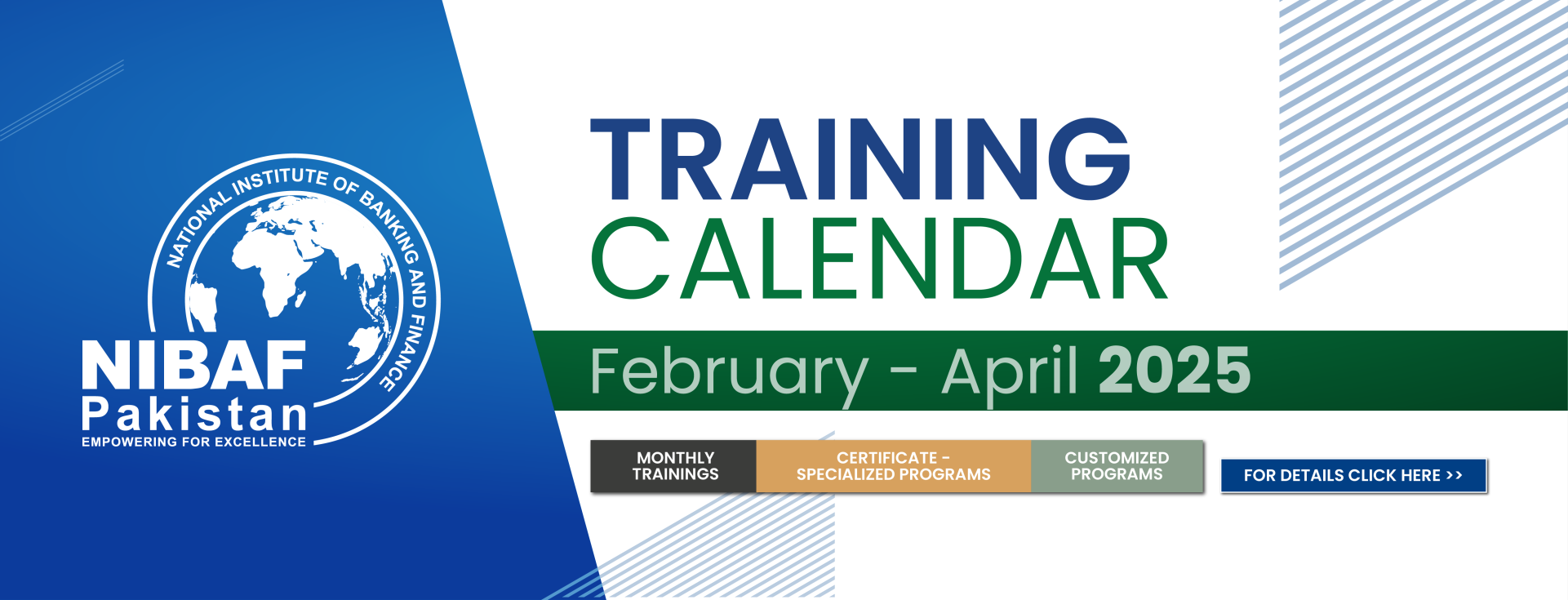 NATIONAL INSTITUTE OF BANKING AND FINANCE
NIBAF
Pakistan
EMPOWERING FOR EXCELLENCE

TRAINING
CALENDAR

February - April 2025

MONTHLY TRAININGS

CERTIFICATE - SPECIALIZED PROGRAMS

CUSTOMIZED PROGRAMS

FOR DETAILS CLICK HERE >>